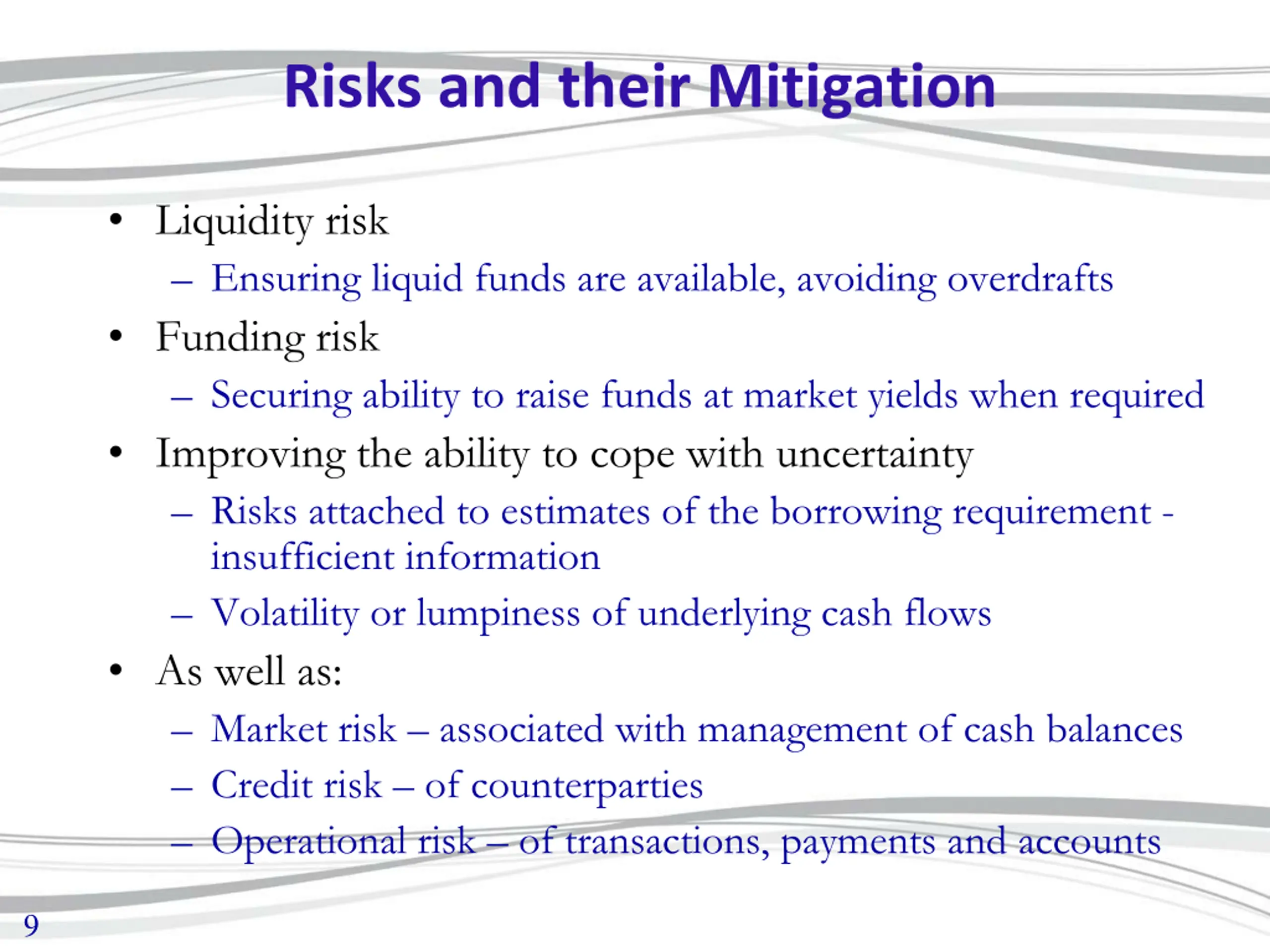 Risks and their Mitigation

• Liquidity risk
  – Ensuring liquid funds are available, avoiding overdrafts
• Funding risk
  – Securing ability to raise funds at market yields when required
• Improving the ability to cope with uncertainty
  – Risks attached to estimates of the borrowing requirement - insufficient information
  – Volatility or lumpiness of underlying cash flows
• As well as:
  – Market risk – associated with management of cash balances
  – Credit risk – of counterparties
  – Operational risk – of transactions, payments and accounts

9